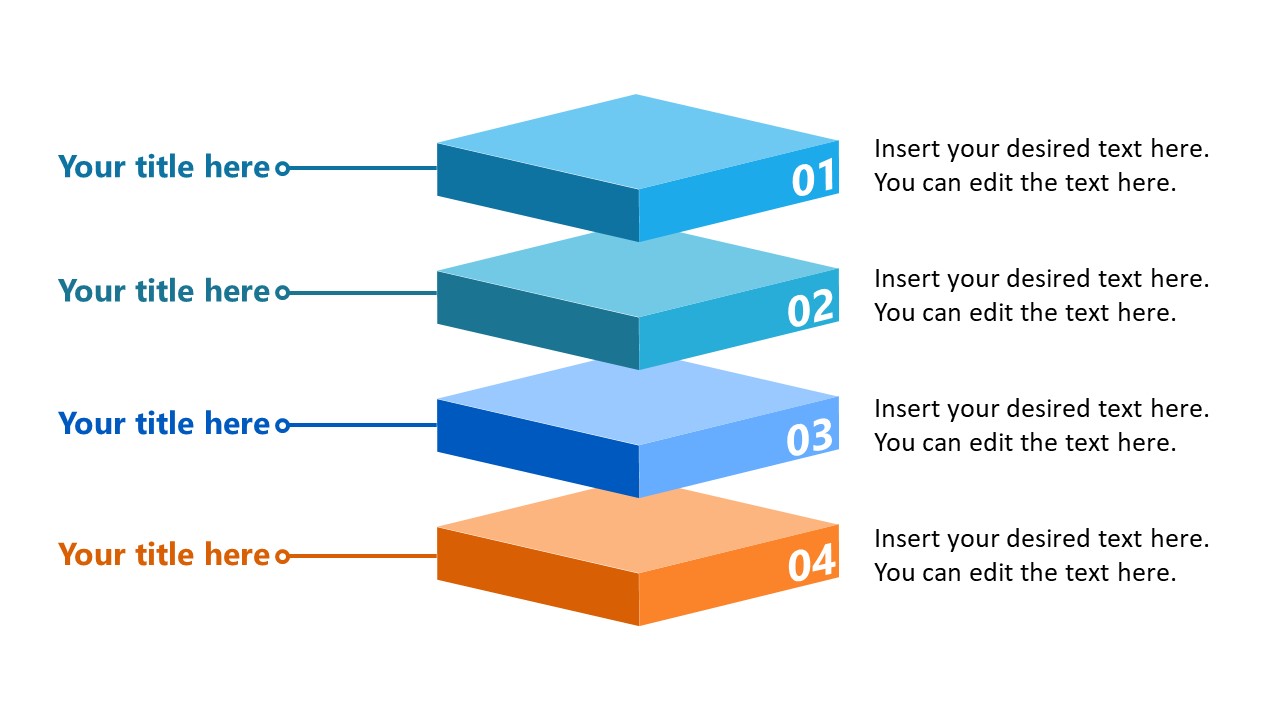 Your title here

01

Insert your desired text here. You can edit the text here.

Your title here

02

Insert your desired text here. You can edit the text here.

Your title here

03

Insert your desired text here. You can edit the text here.

Your title here

04

Insert your desired text here. You can edit the text here.